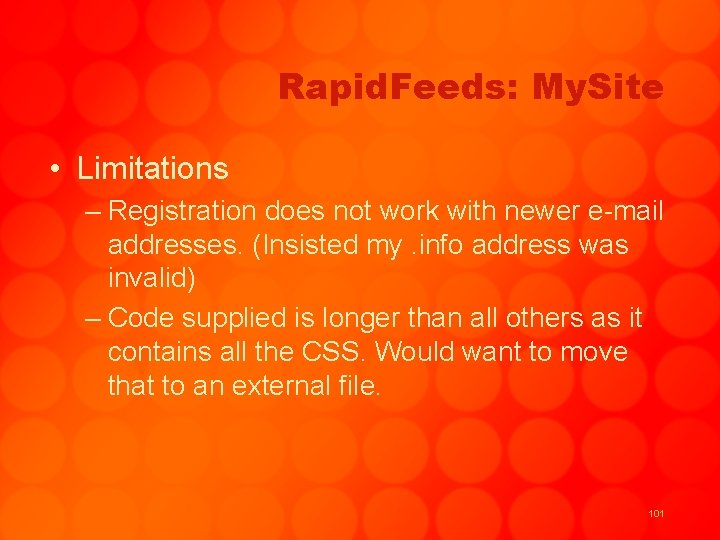 RapidFeeds: MySite

• Limitations

– Registration does not work with newer e-mail addresses. (Insisted my .info address was invalid)

– Code supplied is longer than all others as it contains all the CSS. Would want to move that to an external file.

101